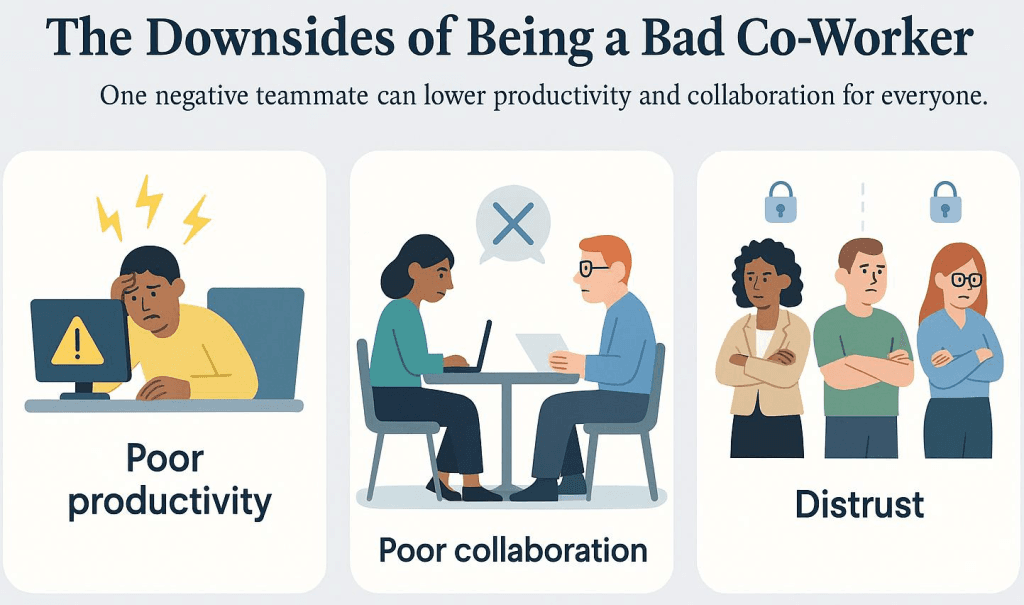 The Downsides of Being a Bad Co-Worker

One negative teammate can lower productivity and collaboration for everyone.

Poor productivity

Poor collaboration

Distrust